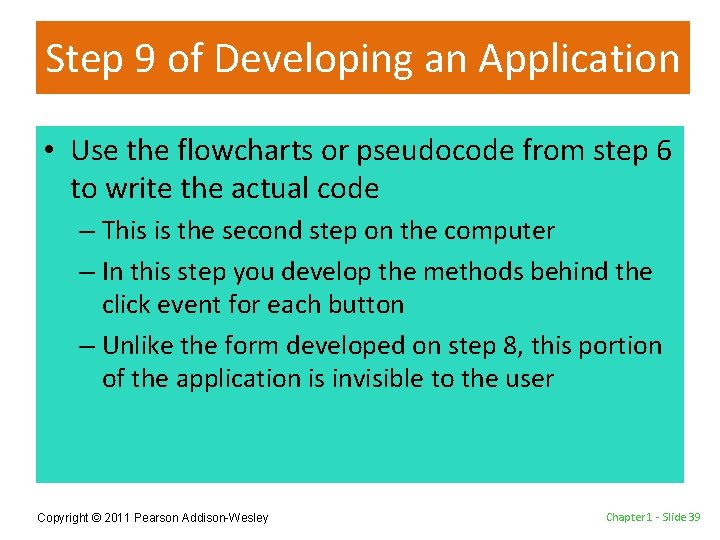 Step 9 of Developing an Application

• Use the flowcharts or pseudocode from step 6 to write the actual code
– This is the second step on the computer
– In this step you develop the methods behind the click event for each button
– Unlike the form developed on step 8, this portion of the application is invisible to the user

Copyright © 2011 Pearson Addison-Wesley

Chapter 1 - Slide 39